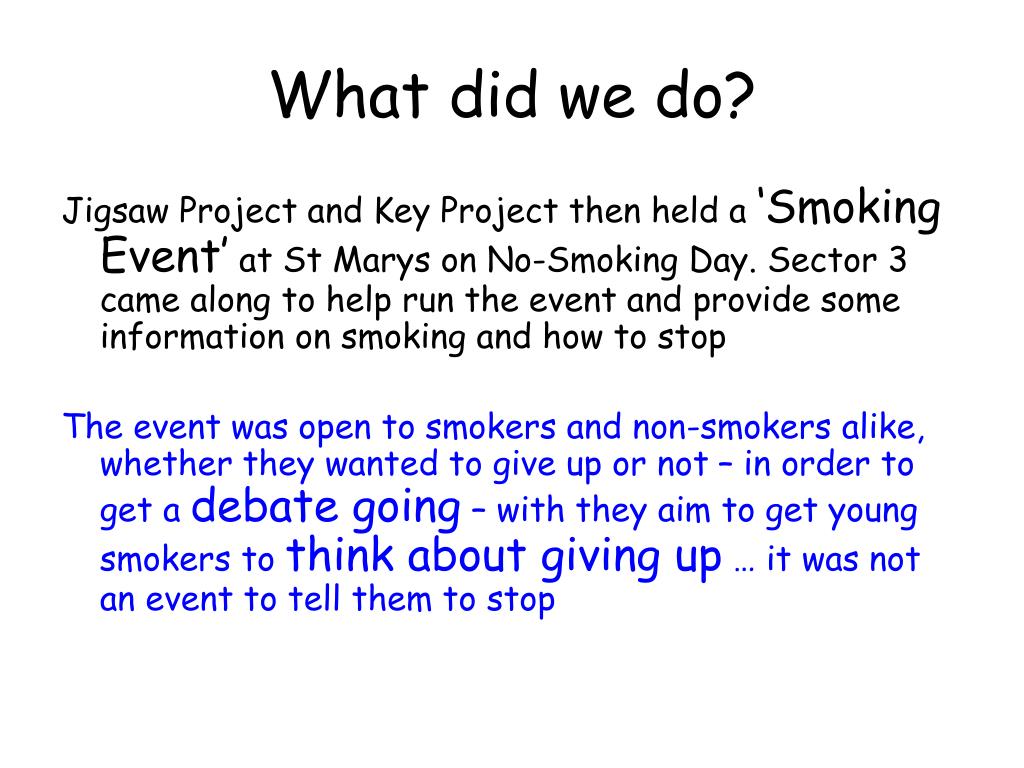 What did we do?

Jigsaw Project and Key Project then held a ‘Smoking Event’ at St Marys on No-Smoking Day. Sector 3 came along to help run the event and provide some information on smoking and how to stop

The event was open to smokers and non-smokers alike, whether they wanted to give up or not – in order to get a debate going – with they aim to get young smokers to think about giving up … it was not an event to tell them to stop